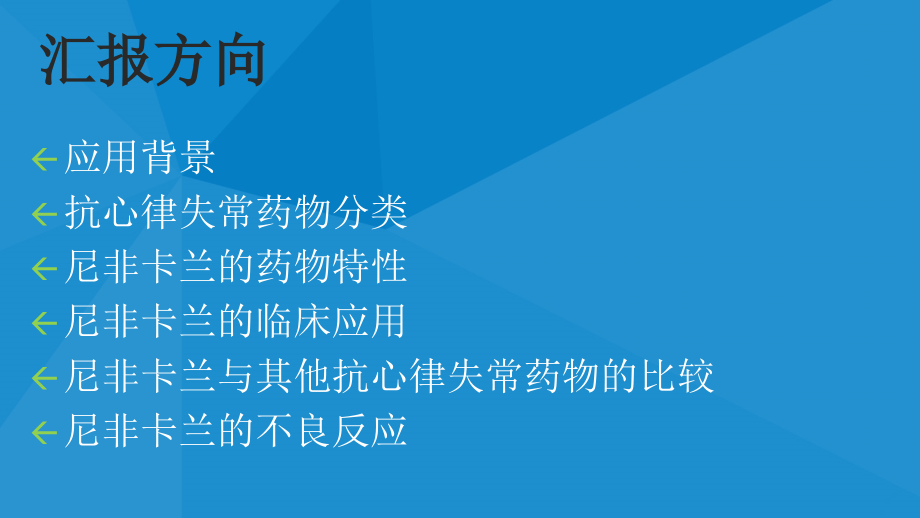 汇报方向

← 应用背景
← 抗心律失常药物分类
← 尼非卡兰的药物特性
← 尼非卡兰的临床应用
← 尼非卡兰与其他抗心律失常药物的比较
← 尼非卡兰的不良反应